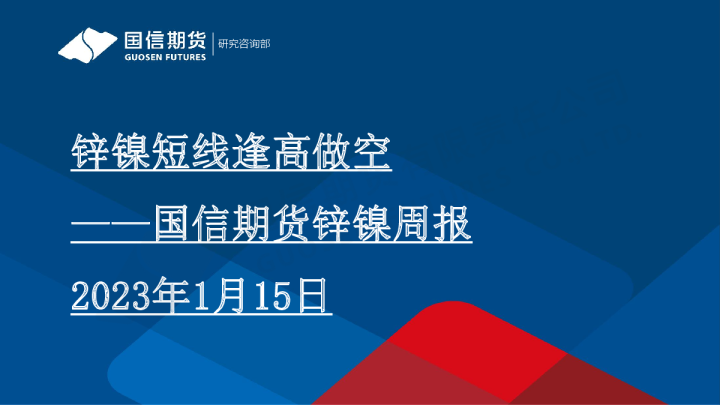 国信期货
GUOSEN FUTURES
研究咨询部

锌镍短线逢高做空

——国信期货锌镍周报

2023年1月15日